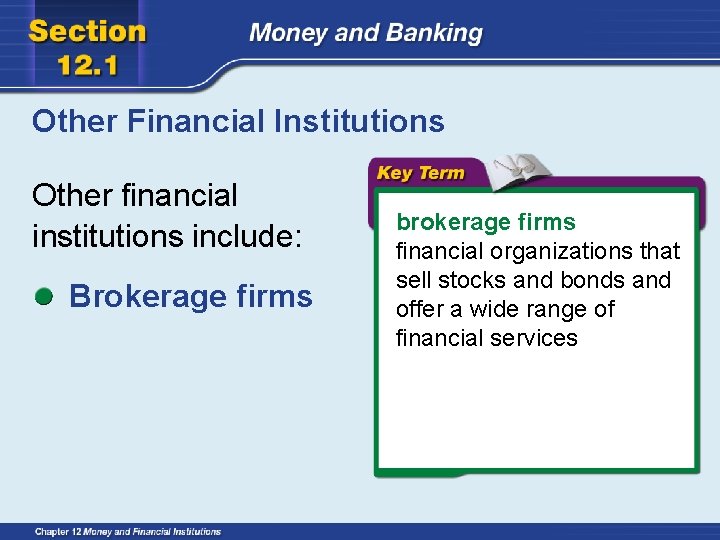 Section 12.1

Money and Banking

Other Financial Institutions

Other financial institutions include:

Brokerage firms

Key Term

brokerage firms
financial organizations that sell stocks and bonds and offer a wide range of financial services

Chapter 12 Money and Financial Institutions